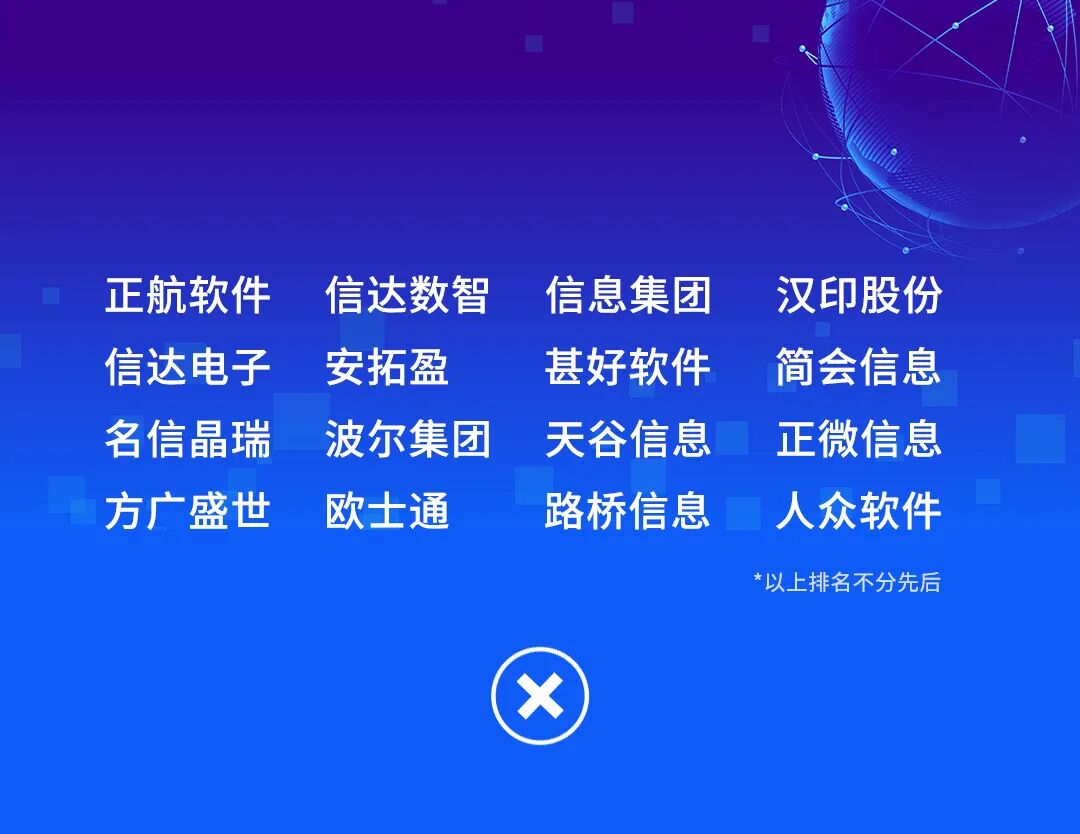 正航软件 信达数智 信息集团 汉印股份
信达电子 安拓盈 甚好软件 简会信息
名信晶瑞 波尔集团 天谷信息 正微信息
方广盛世 欧士通 路桥信息 人众软件

*以上排名不分先后